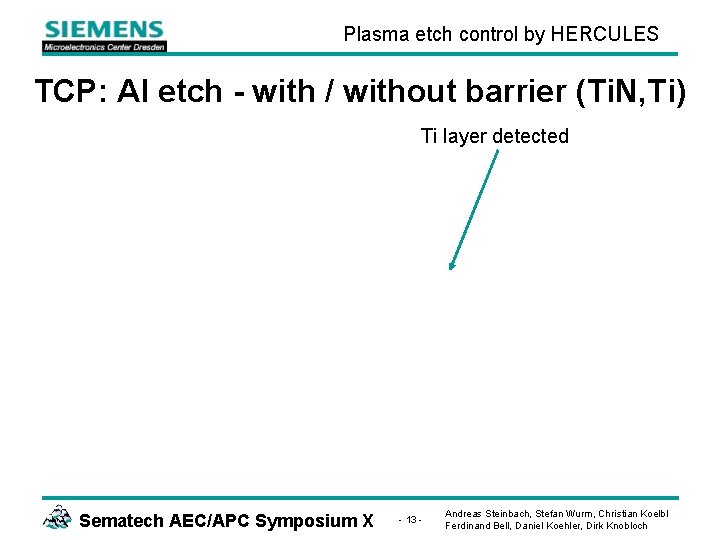 SIEMENS
Microelectronics Center Dresden

Plasma etch control by HERCULES

TCP: Al etch - with / without barrier (TiN,Ti)

Ti layer detected

Sematech AEC/APC Symposium X

- 13 -

Andreas Steinbach, Stefan Wurm, Christian Koelbl
Ferdinand Bell, Daniel Koehler, Dirk Knobloch